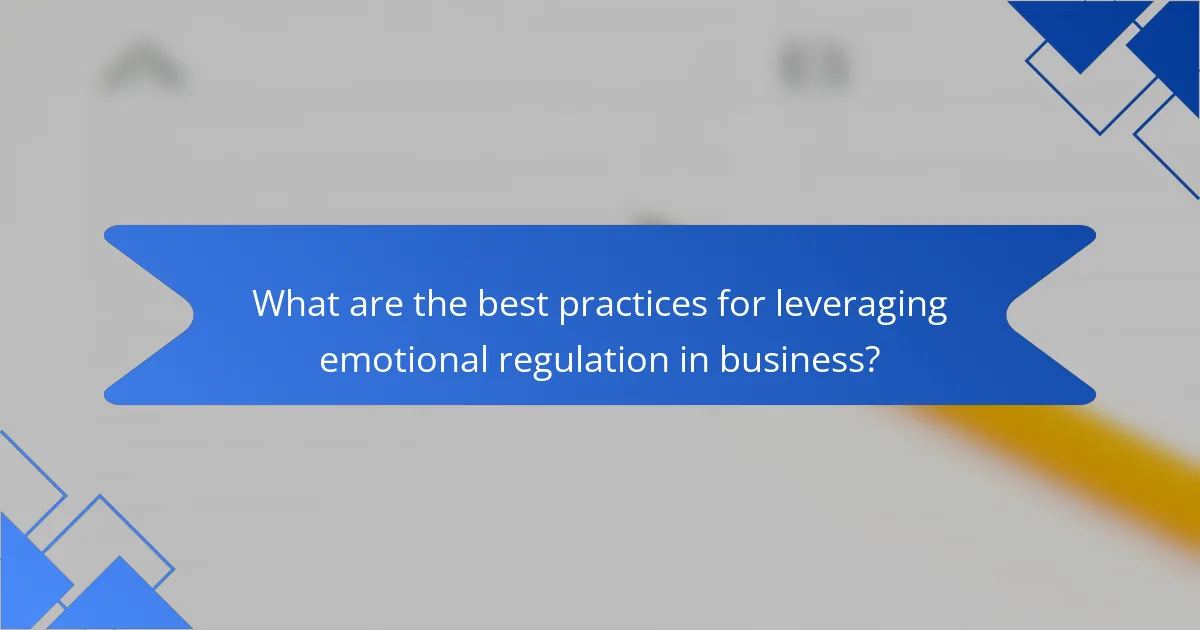 What are the best practices for leveraging emotional regulation in business?